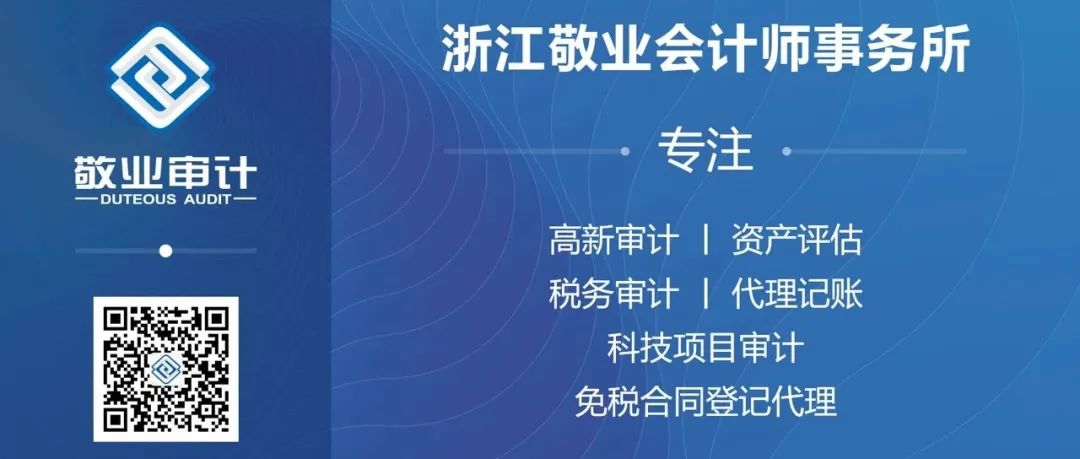 敬业审计
DUTEOUS AUDIT

浙江敬业会计师事务所

专注

高新审计 | 资产评估
税务审计 | 代理记账
科技项目审计
免税合同登记代理